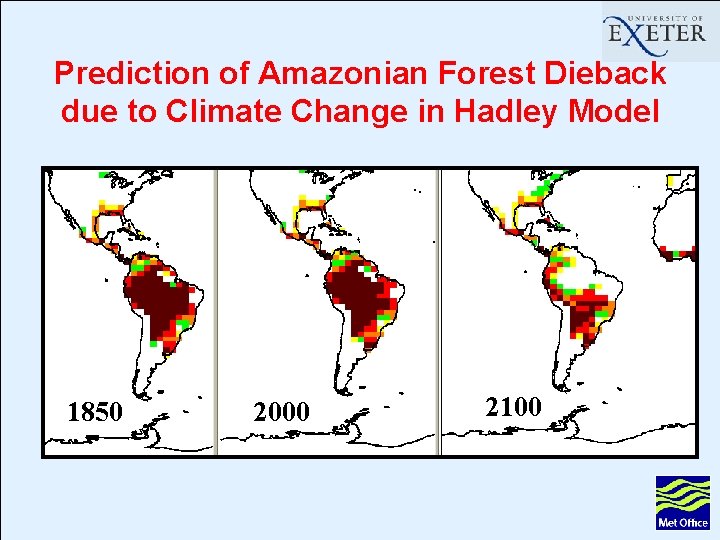 UNIVERSITY OF
EXETER

Prediction of Amazonian Forest Dieback due to Climate Change in Hadley Model

1850

2000

2100

Met Office